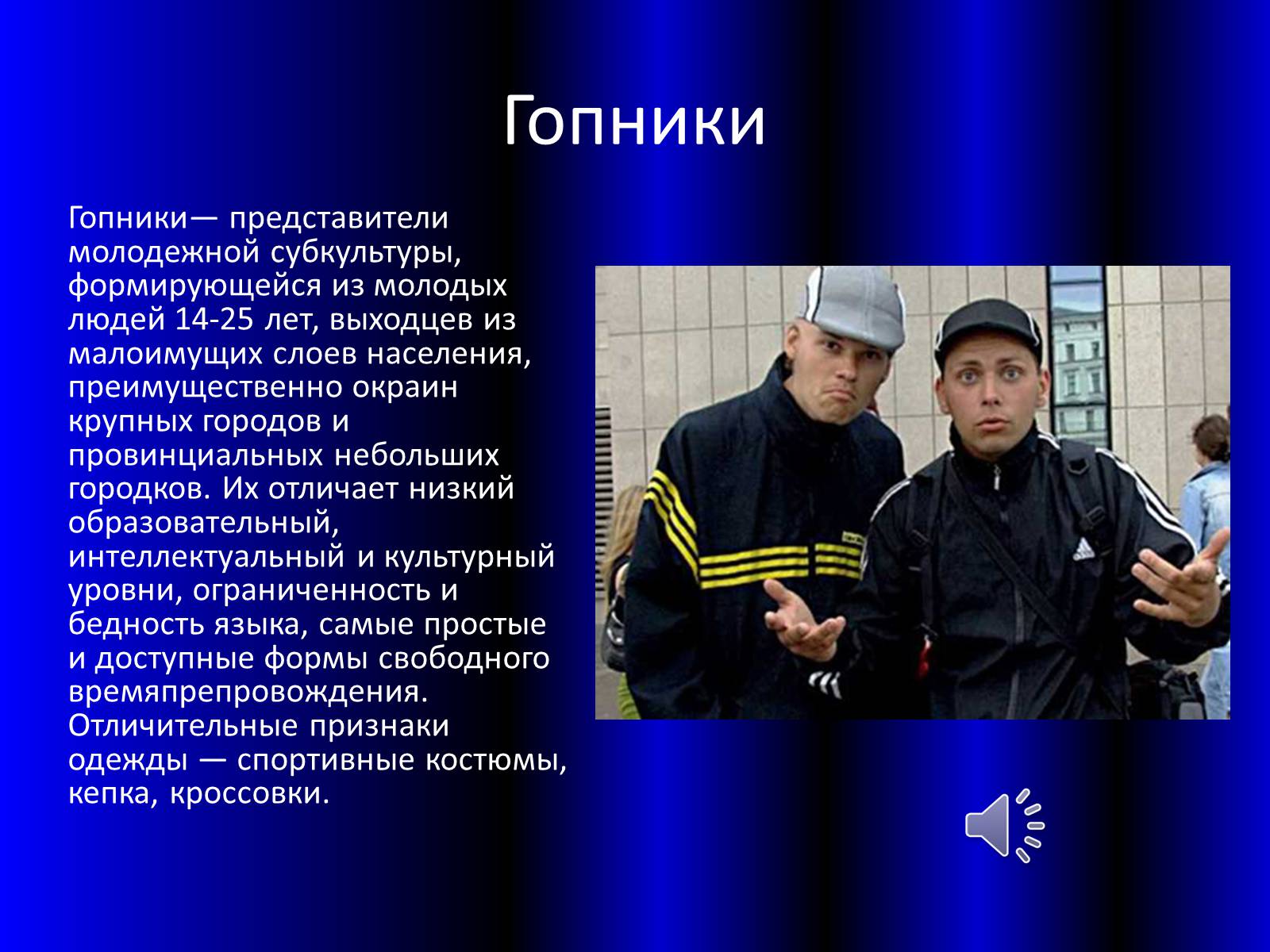 Гопники

Гопники— представители молодежной субкультуры, формирующейся из молодых людей 14-25 лет, выходцев из малоимущих слоев населения, преимущественно окраин крупных городов и провинциальных небольших городков. Их отличает низкий образовательный, интеллектуальный и культурный уровни, ограниченность и бедность языка, самые простые и доступные формы свободного времяпрепровождения. Отличительные признаки одежды — спортивные костюмы, кепка, кроссовки.